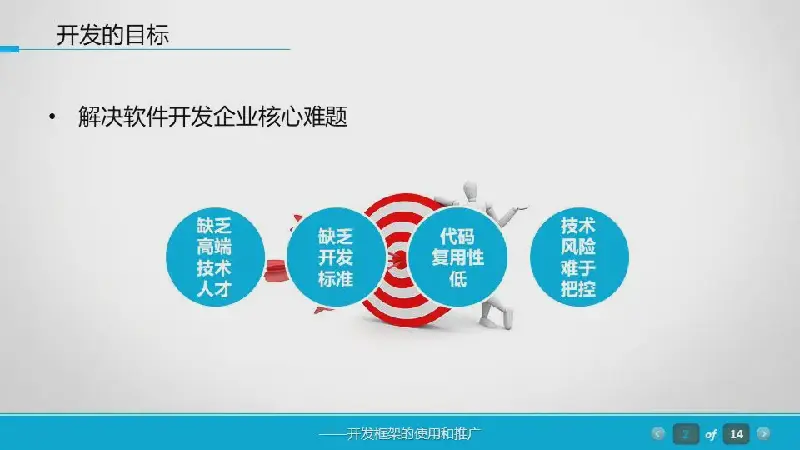 开发的目标

• 解决软件开发企业核心难题

缺乏高端技术人才

缺乏开发标准

代码复用性低

技术风险难于把控

——开发框架的使用和推广

2 of 14